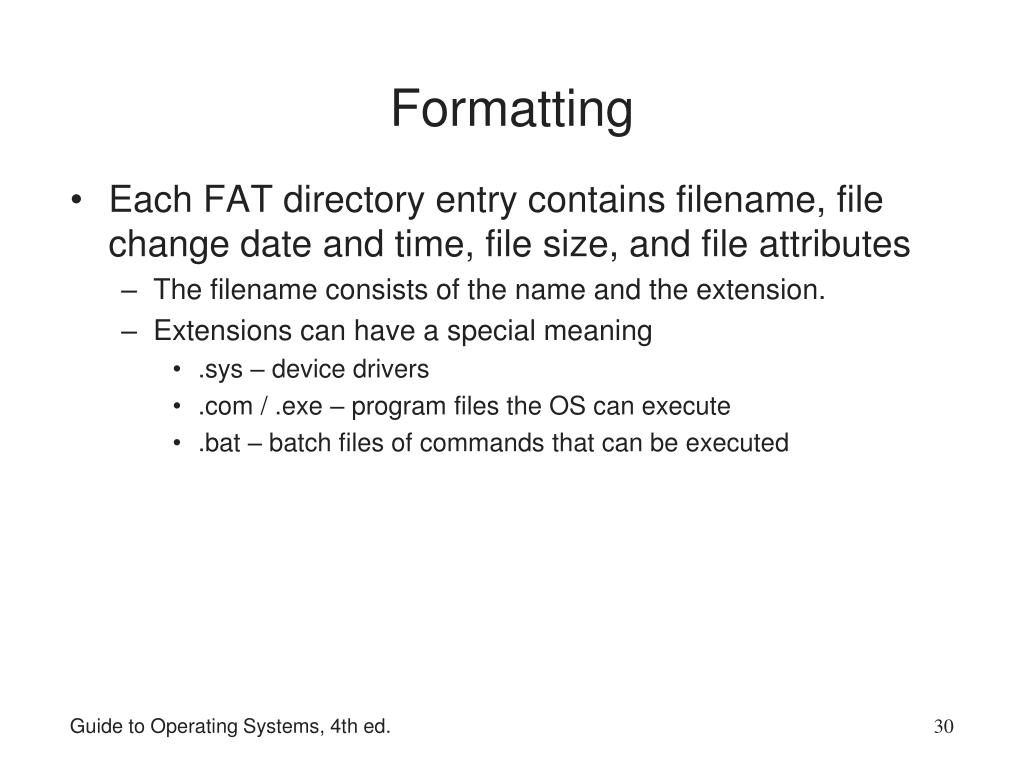 Formatting

• Each FAT directory entry contains filename, file change date and time, file size, and file attributes
– The filename consists of the name and the extension.
– Extensions can have a special meaning
• .sys – device drivers
• .com / .exe – program files the OS can execute
• .bat – batch files of commands that can be executed

Guide to Operating Systems, 4th ed.

30